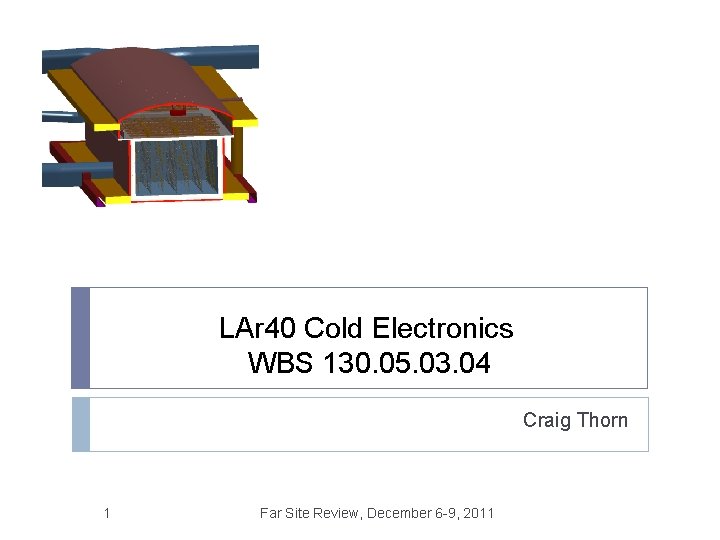 LAr40 Cold Electronics
WBS 130.05.03.04

Craig Thorn

1

Far Site Review, December 6-9, 2011